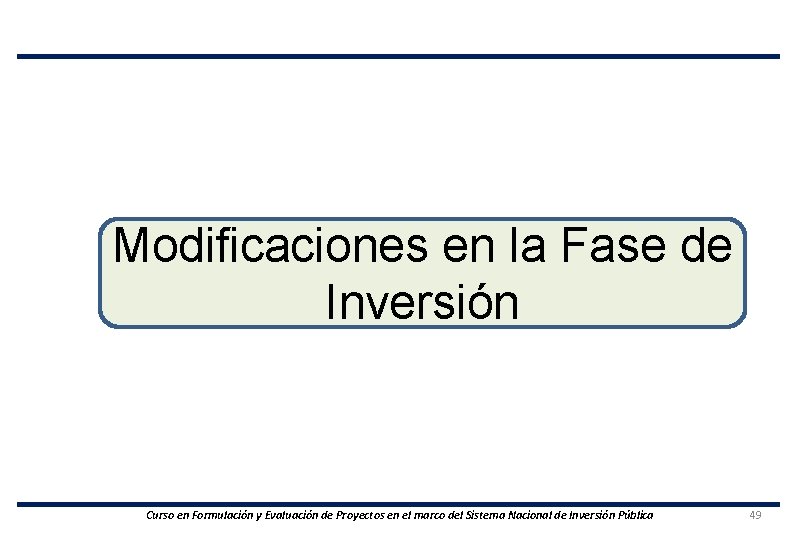 Modificaciones en la Fase de Inversión

Curso en Formulación y Evaluación de Proyectos en el marco del Sistema Nacional de Inversión Pública

49